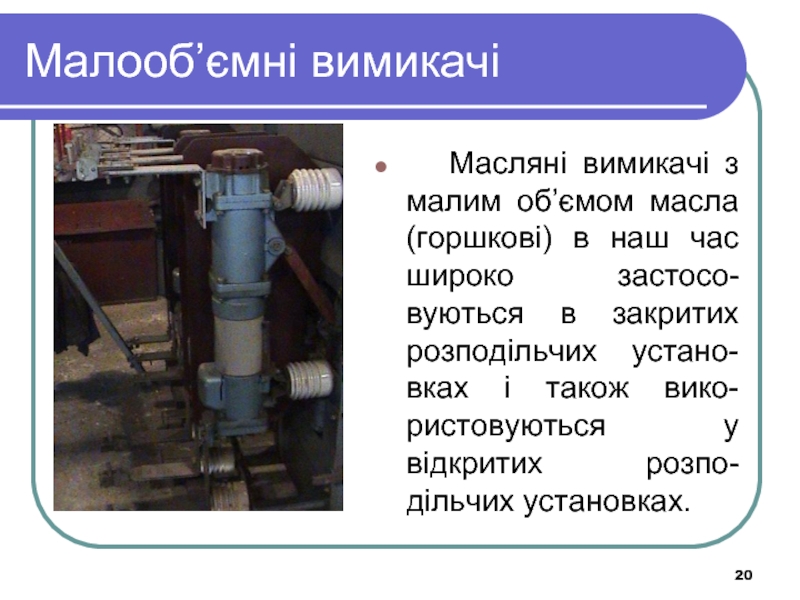 Малооб’ємні вимикачі

Масляні вимикачі з малим об’ємом масла (горшкові) в наш час широко застосовуються в закритих розподільчих установках і також використовуються у відкритих розподільчих установках.

20